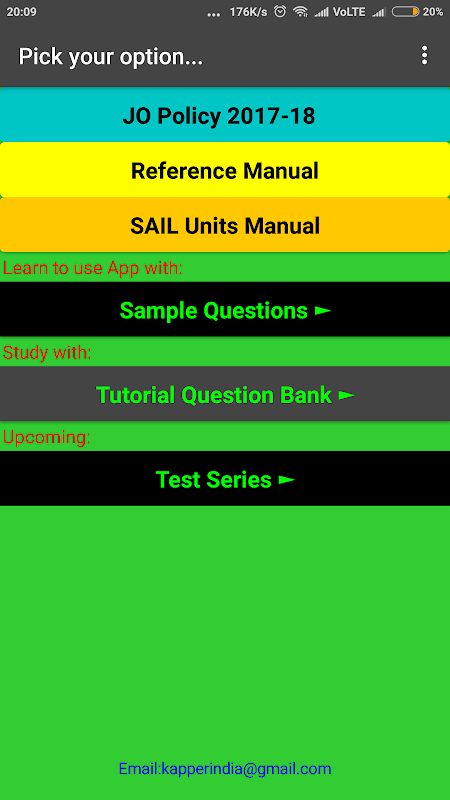 20:09 ... 176K/s VoLTE 20%

Pick your option...

JO Policy 2017-18

Reference Manual

SAIL Units Manual

Learn to use App with:

Sample Questions ►

Study with:

Tutorial Question Bank ►

Upcoming:

Test Series ►

Email:kapperindia@gmail.com